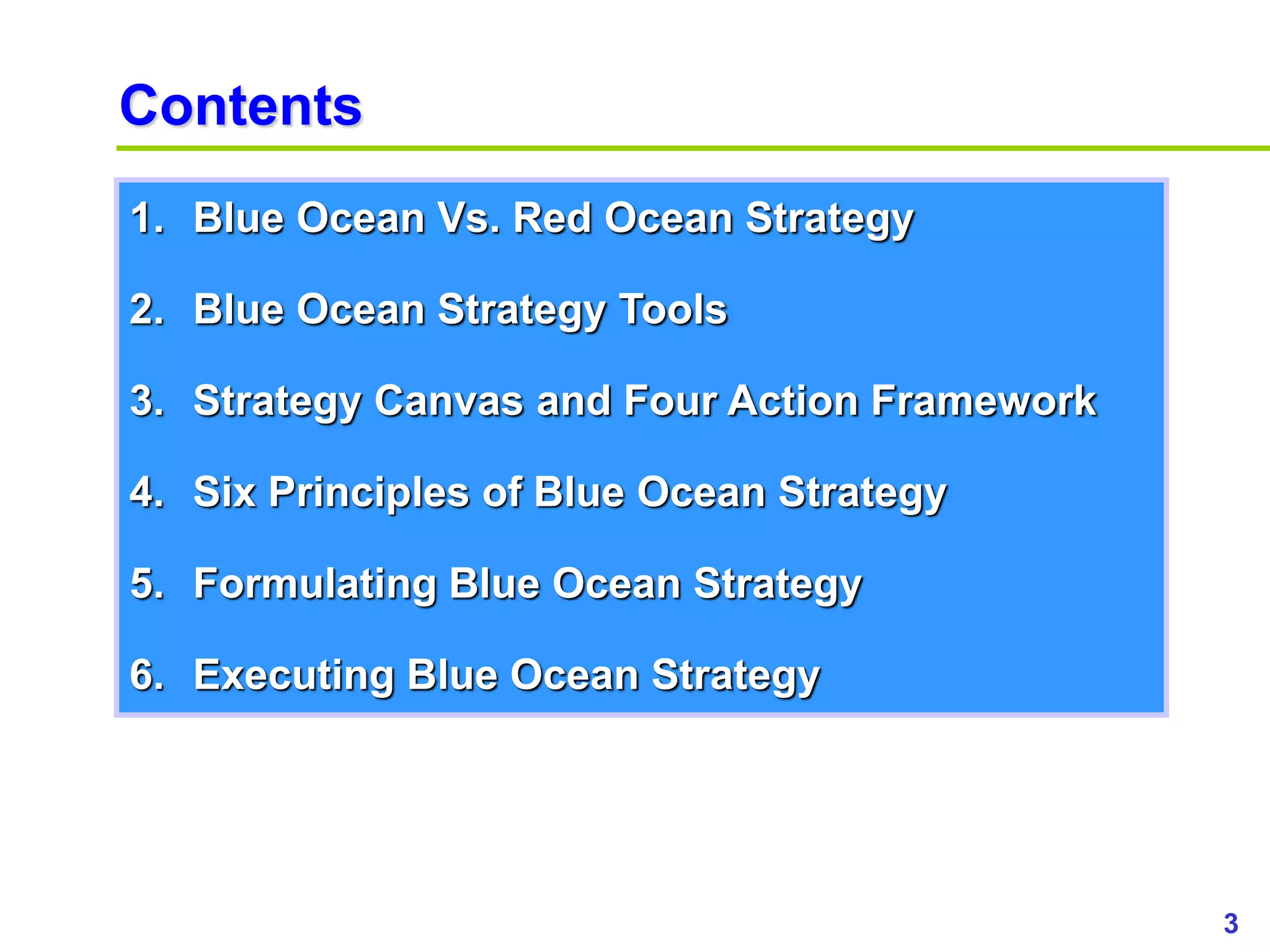 Contents

1. Blue Ocean Vs. Red Ocean Strategy

2. Blue Ocean Strategy Tools

3. Strategy Canvas and Four Action Framework

4. Six Principles of Blue Ocean Strategy

5. Formulating Blue Ocean Strategy

6. Executing Blue Ocean Strategy

3